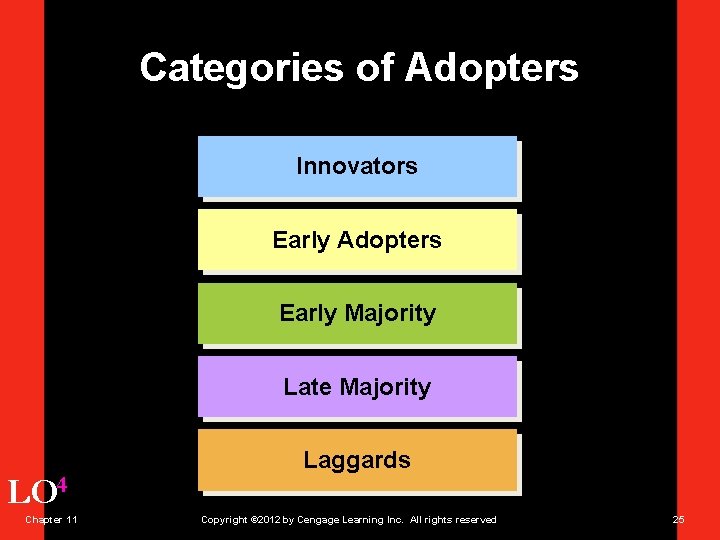 Categories of Adopters

Innovators

Early Adopters

Early Majority

Late Majority

Laggards

LO$^4$

Chapter 11

Copyright ©2012 by Cengage Learning Inc. All rights reserved

25